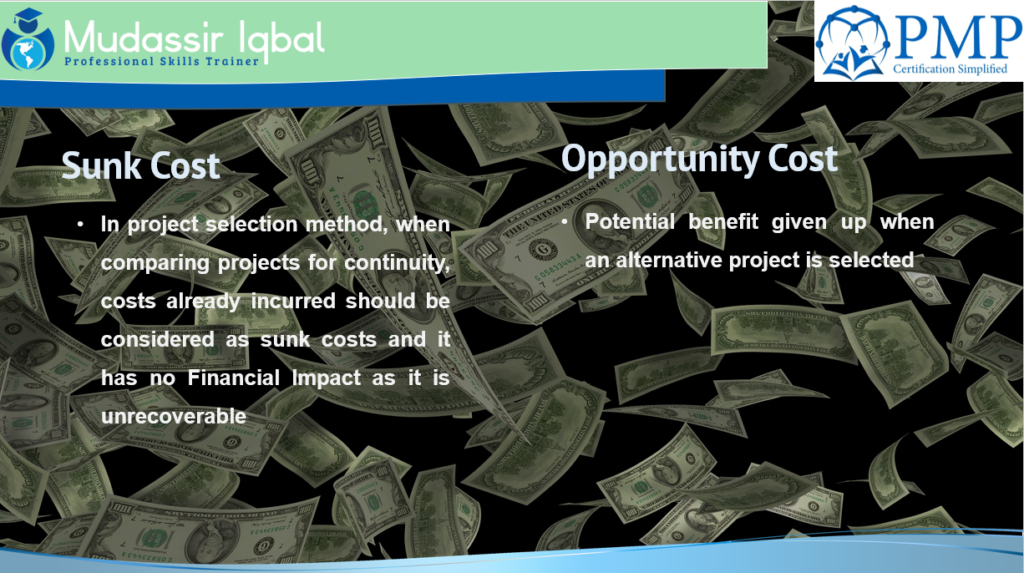 Mudassir Iqbal
Professional Skills Trainer

PMP
Certification Simplified

Sunk Cost

• In project selection method, when comparing projects for continuity, costs already incurred should be considered as sunk costs and it has no Financial Impact as it is unrecoverable

Opportunity Cost

• Potential benefit given up when an alternative project is selected